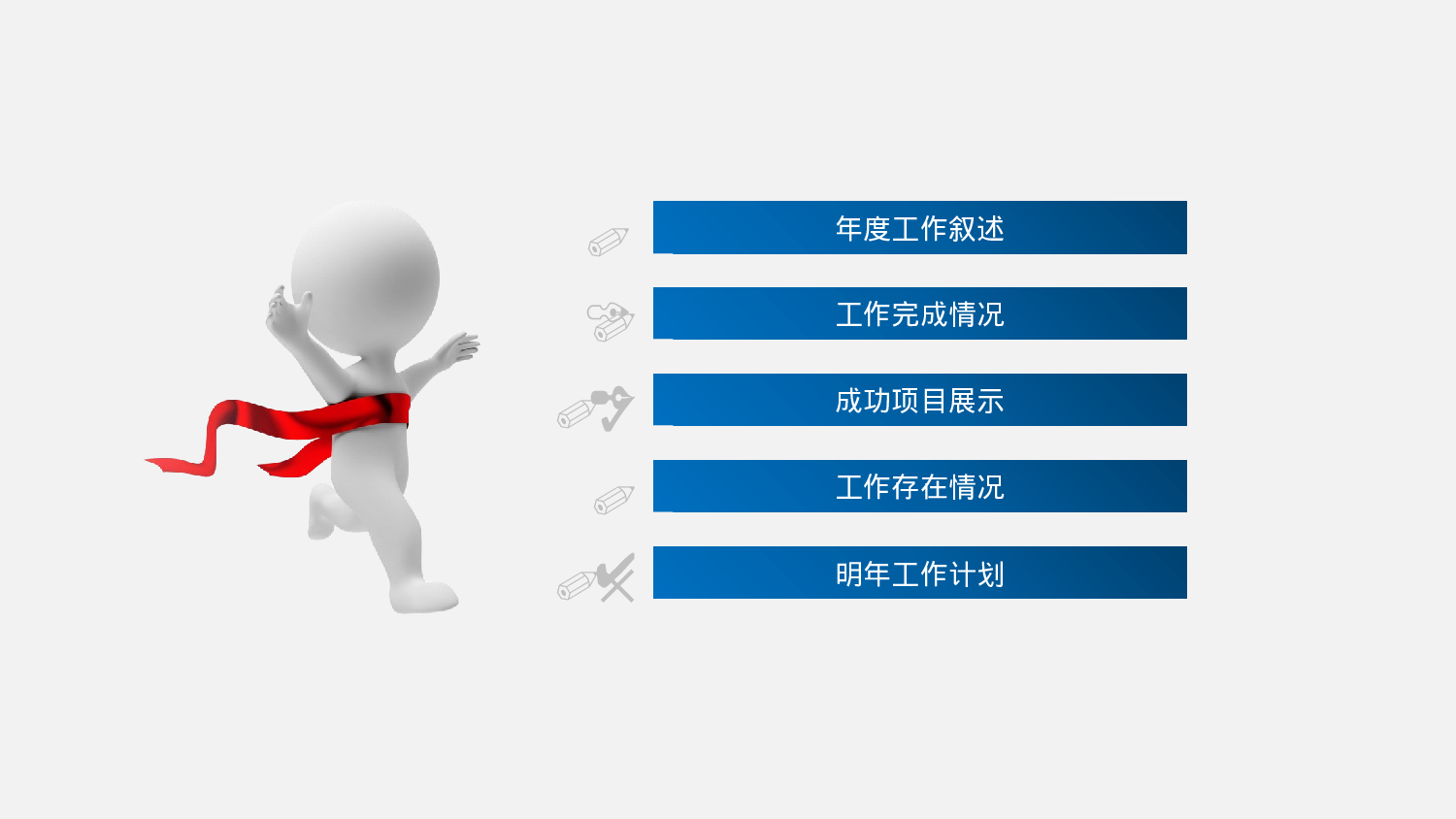 年度工作叙述

工作完成情况

成功项目展示

工作存在情况

明年工作计划